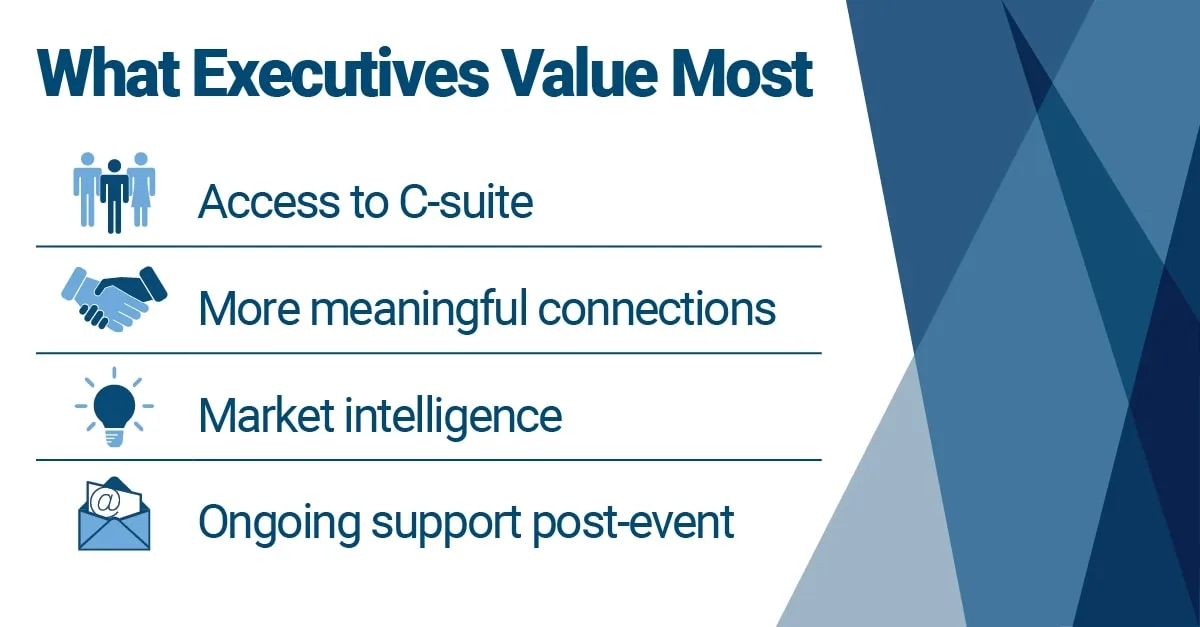 What Executives Value Most

Access to C-suite

More meaningful connections

Market intelligence

@

Ongoing support post-event